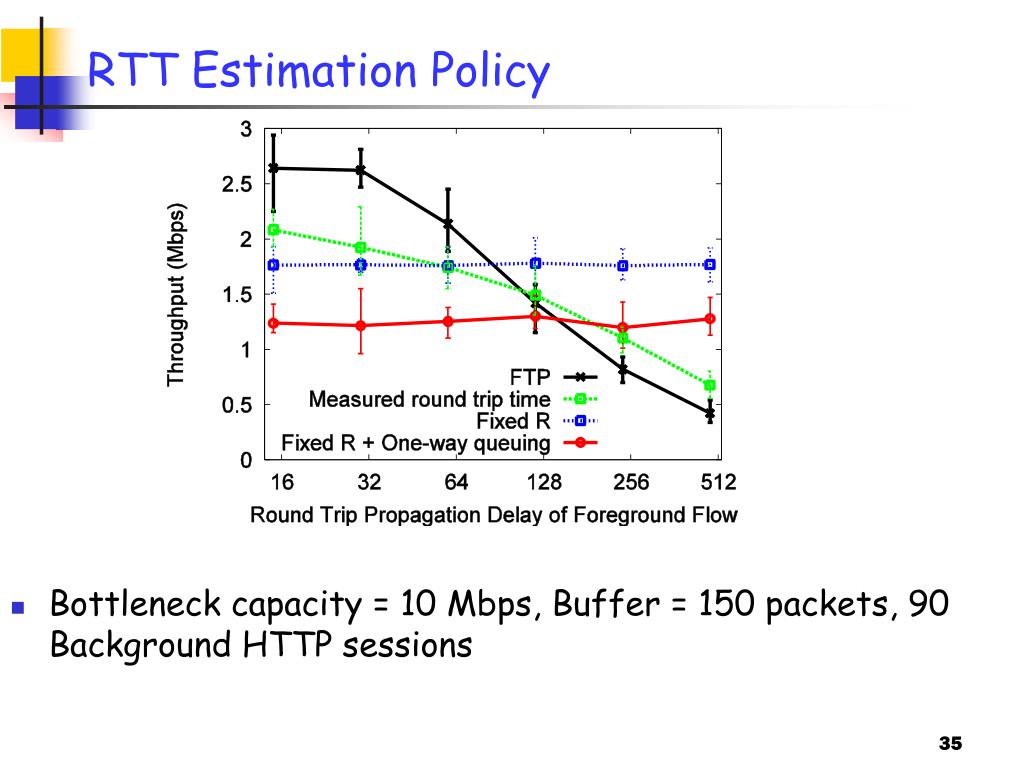 RTT Estimation Policy

Throughput (Mbps)

3
2.5
2
1.5
1
0.5
0

FTP
Measured round trip time
Fixed R
Fixed R + One-way queuing

16 32 64 128 256 512

Round Trip Propagation Delay of Foreground Flow

Bottleneck capacity = 10 Mbps, Buffer = 150 packets, 90 Background HTTP sessions

35